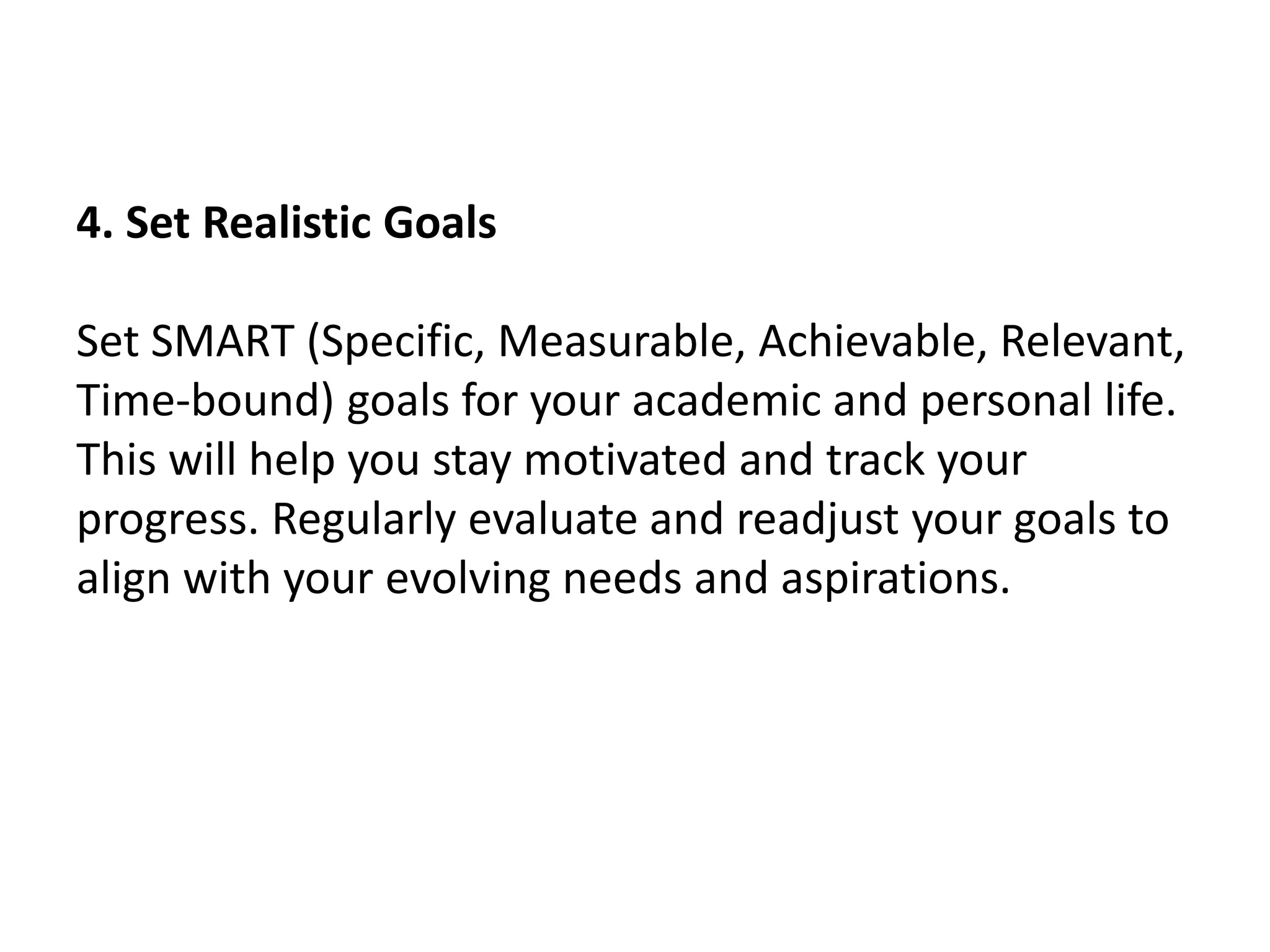 4. Set Realistic Goals

Set SMART (Specific, Measurable, Achievable, Relevant, Time-bound) goals for your academic and personal life. This will help you stay motivated and track your progress. Regularly evaluate and readjust your goals to align with your evolving needs and aspirations.